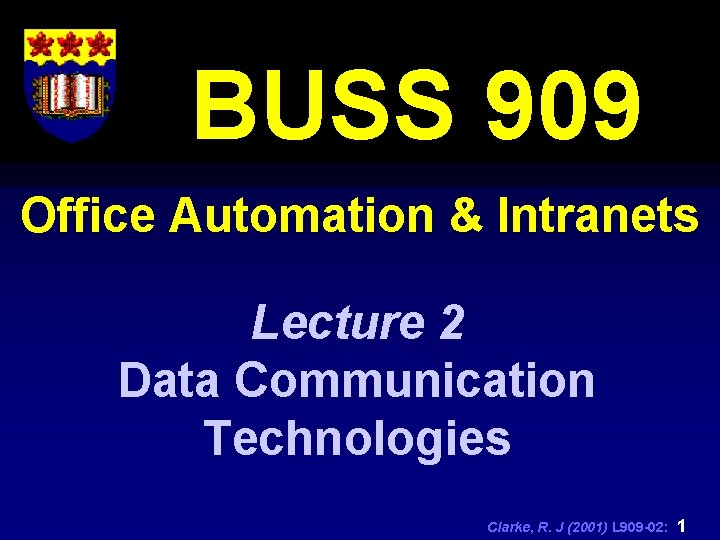 BUSS 909

Office Automation & Intranets

Lecture 2
Data Communication Technologies

Clarke, R. J (2001) L909-02: 1